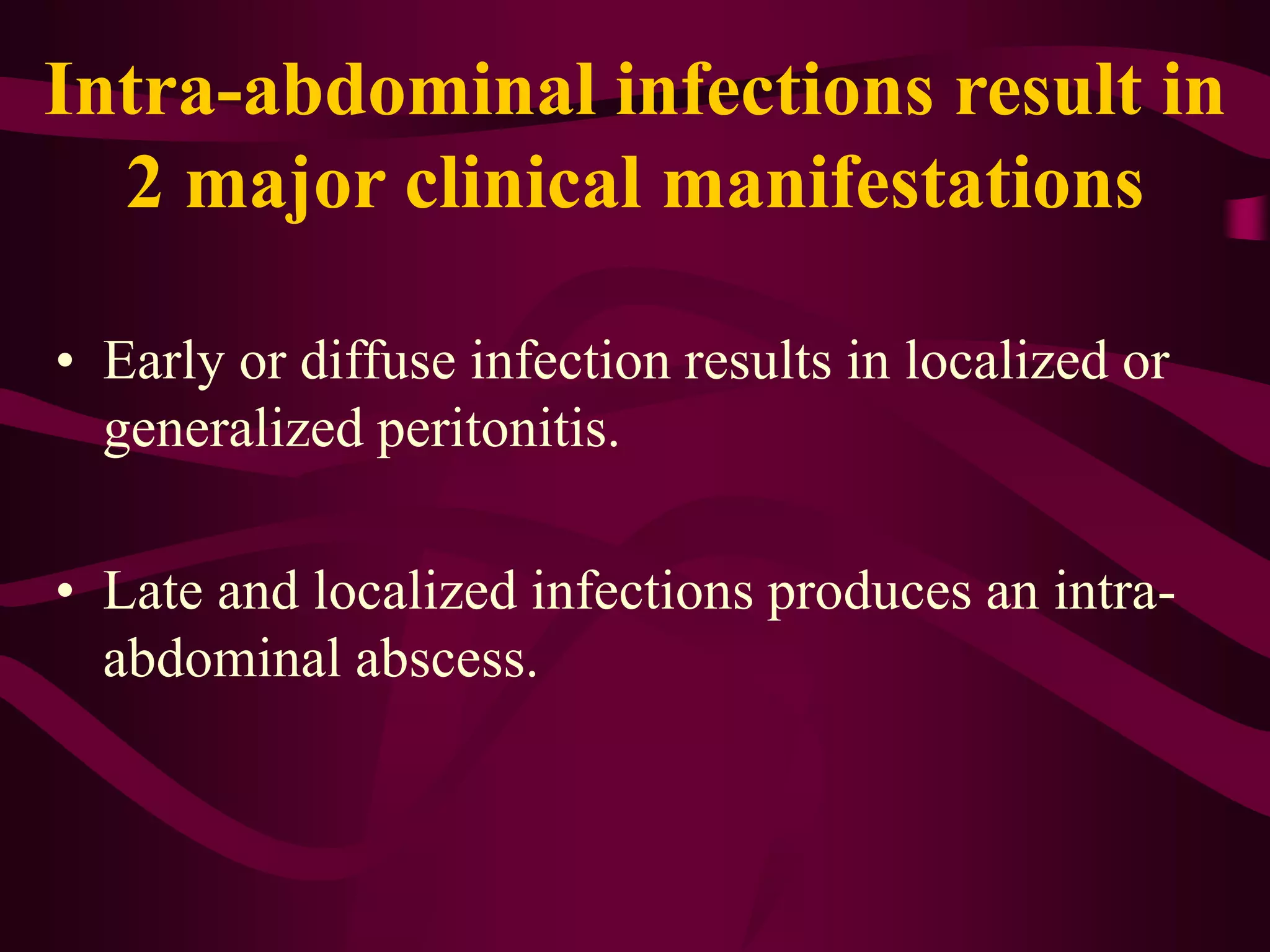 Intra-abdominal infections result in 2 major clinical manifestations

• Early or diffuse infection results in localized or generalized peritonitis.

• Late and localized infections produces an intra-abdominal abscess.